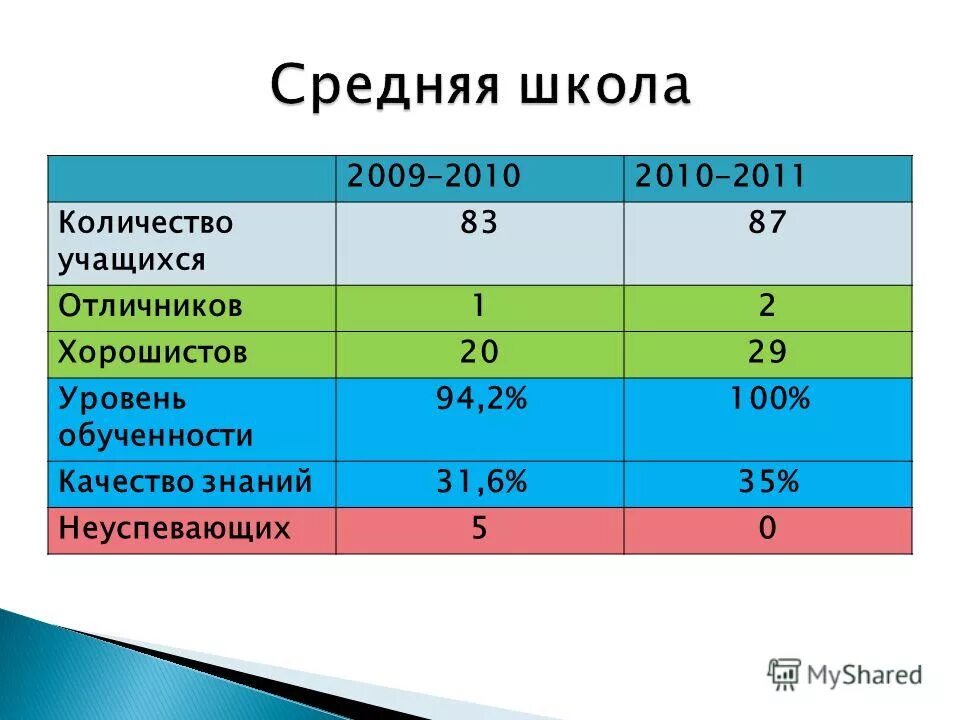 Средняя школа

| | 2009-2010 | 2010-2011 |
|---|---|---|
| Количество учащихся | 83 | 87 |
| Отличников | 1 | 2 |
| Хорошистов | 20 | 29 |
| Уровень обученности | 94,2% | 100% |
| Качество знаний | 31,6% | 35% |
| Неуспевающих | 5 | 0 |

MyShared